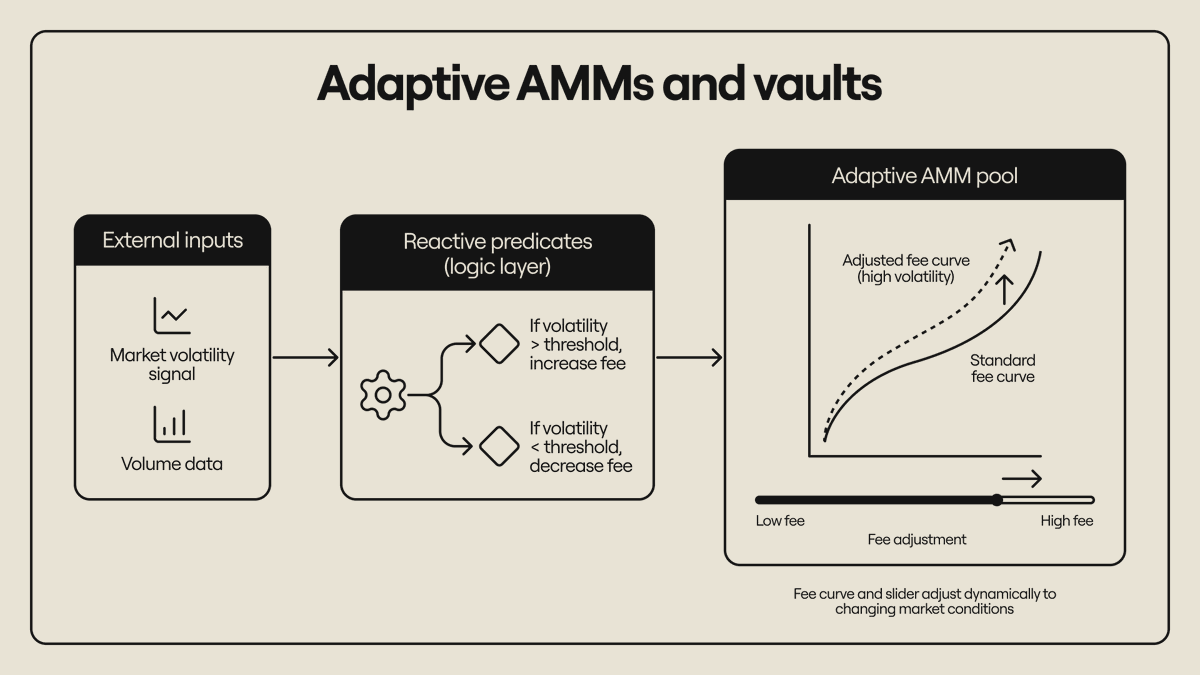 Adaptive AMMs and vaults

External inputs

Market volatility signal

Volume data

Reactive predicates (logic layer)

If volatility > threshold, increase fee

If volatility < threshold, decrease fee

Adaptive AMM pool

Adjusted fee curve (high volatility)

Standard fee curve

Low fee

High fee

Fee adjustment

Fee curve and slider adjust dynamically to changing market conditions